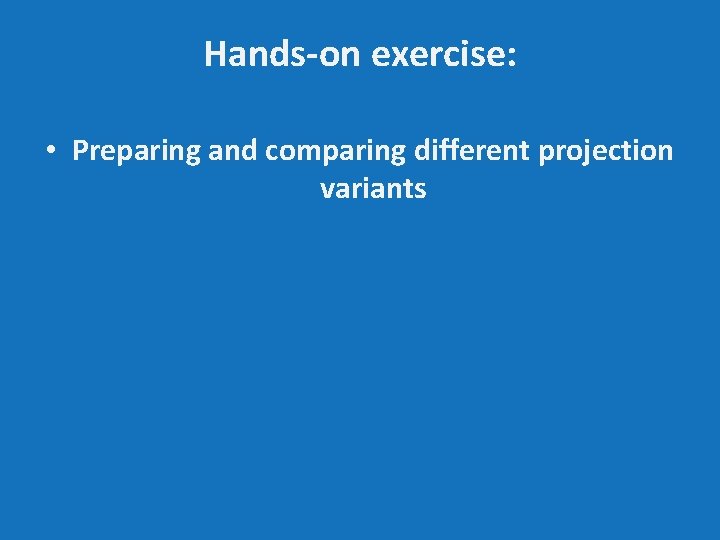 Hands-on exercise:

• Preparing and comparing different projection variants